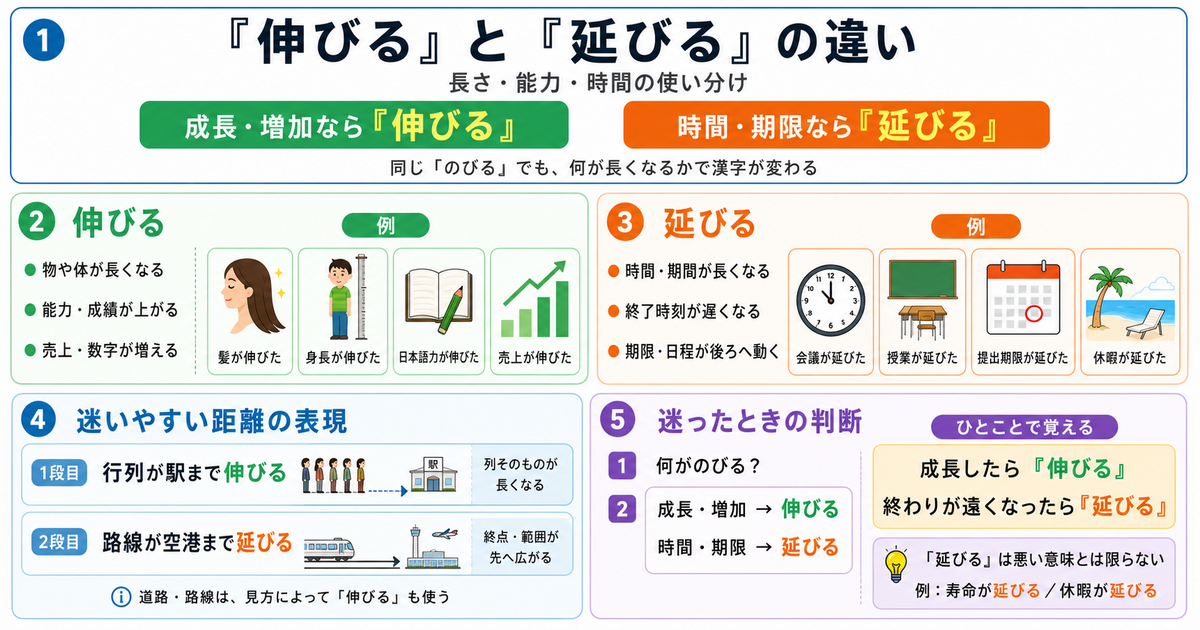 1 『伸びる』と『延びる』の違い

長さ・能力・時間の使い分け

成長・増加なら『伸びる』

時間・期限なら『延びる』

同じ「のびる」でも、何が長くなるかで漢字が変わる

2 伸びる

例

● 物や体が長くなる
● 能力・成績が上がる
● 売上・数字が増える

髪が伸びた
身長が伸びた
日本語力が伸びた
売上が伸びた

3 延びる

例

● 時間・期間が長くなる
● 終了時刻が遅くなる
● 期限・日程が後ろへ動く

会議が延びた
授業が延びた
提出期限が延びた
休暇が延びた

4 迷いやすい距離の表現

1段目 行列が駅まで伸びる
駅
列そのものが長くなる

2段目 路線が空港まで延びる
終点・範囲が先へ広がる

i 道路・路線は、見方によって「伸びる」も使う

5 迷ったときの判断

1 何がのびる？

2 成長・増加 → 伸びる
時間・期限 → 延びる

ひとことで覚える

成長したら『伸びる』
終わりが遠くなったら『延びる』

「延びる」は悪い意味とは限らない
例：寿命が延びる／休暇が延びる